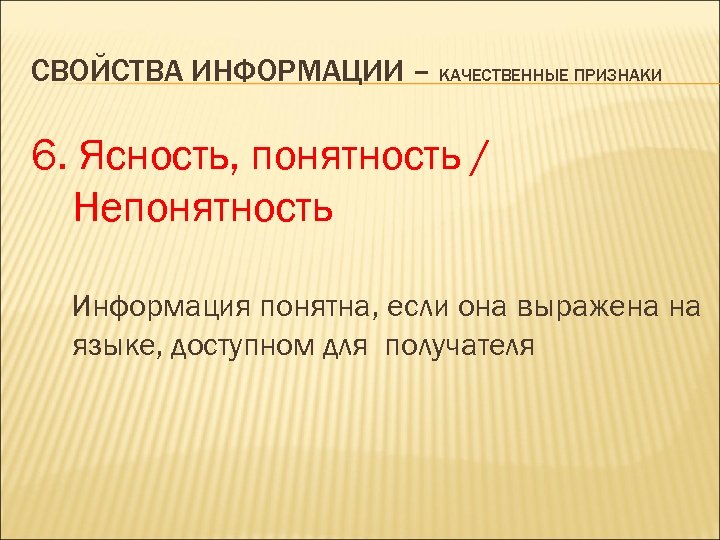 СВОЙСТВА ИНФОРМАЦИИ – КАЧЕСТВЕННЫЕ ПРИЗНАКИ

6. Ясность, понятность / Непонятность

Информация понятна, если она выражена на языке, доступном для получателя